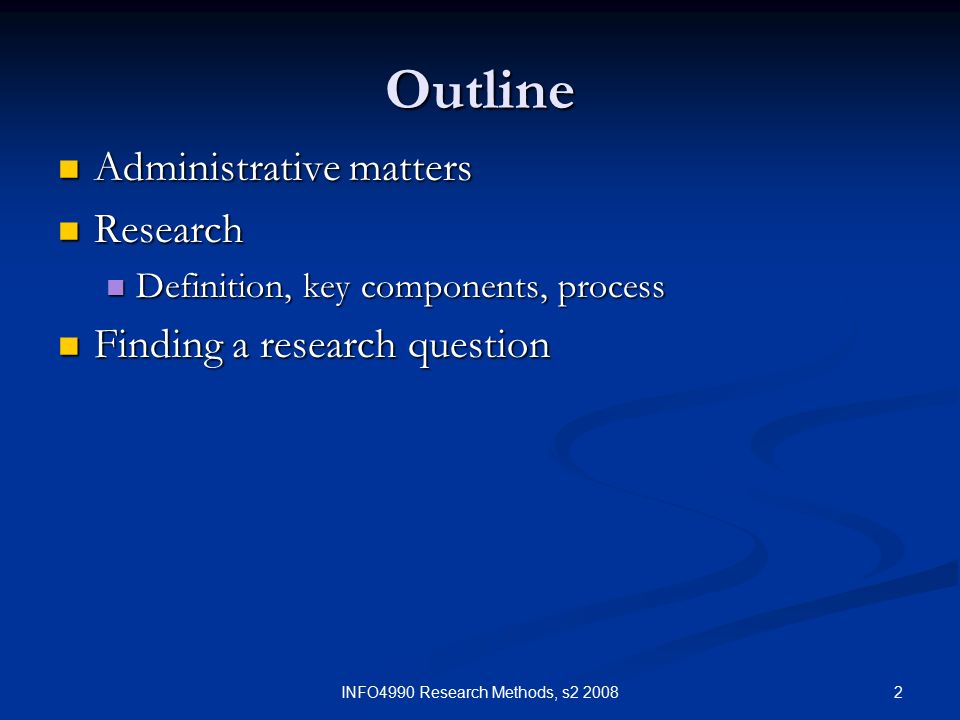 Outline

- Administrative matters
- Research
  - Definition, key components, process
- Finding a research question

INFO4990 Research Methods, s2 2008

2